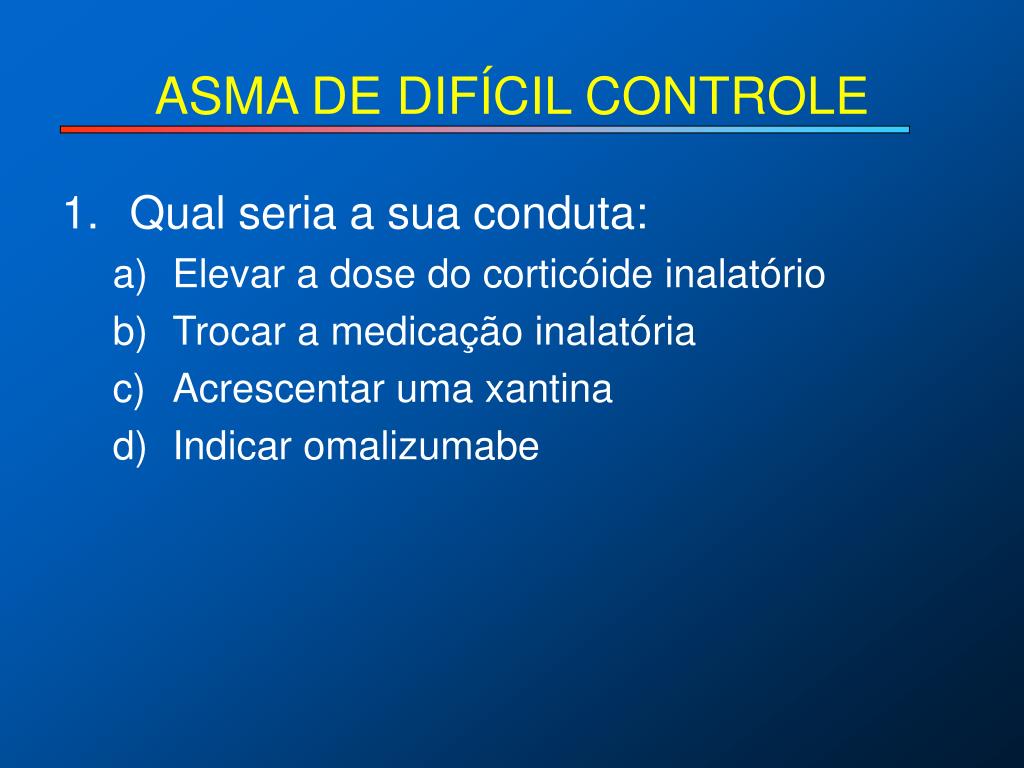 ASMA DE DIFÍCIL CONTROLE

1. Qual seria a sua conduta:
a) Elevar a dose do corticóide inalatório
b) Trocar a medicação inalatória
c) Acrescentar uma xantina
d) Indicar omalizumabe